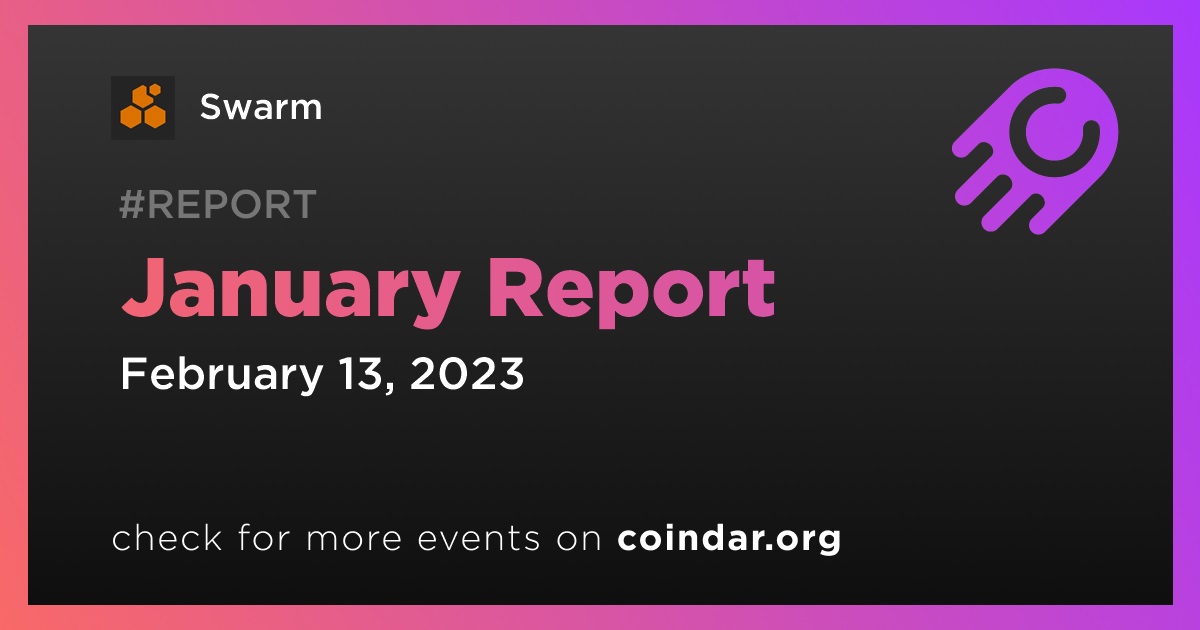 Swarm

#REPORT

January Report

February 13, 2023

check for more events on coindar.org